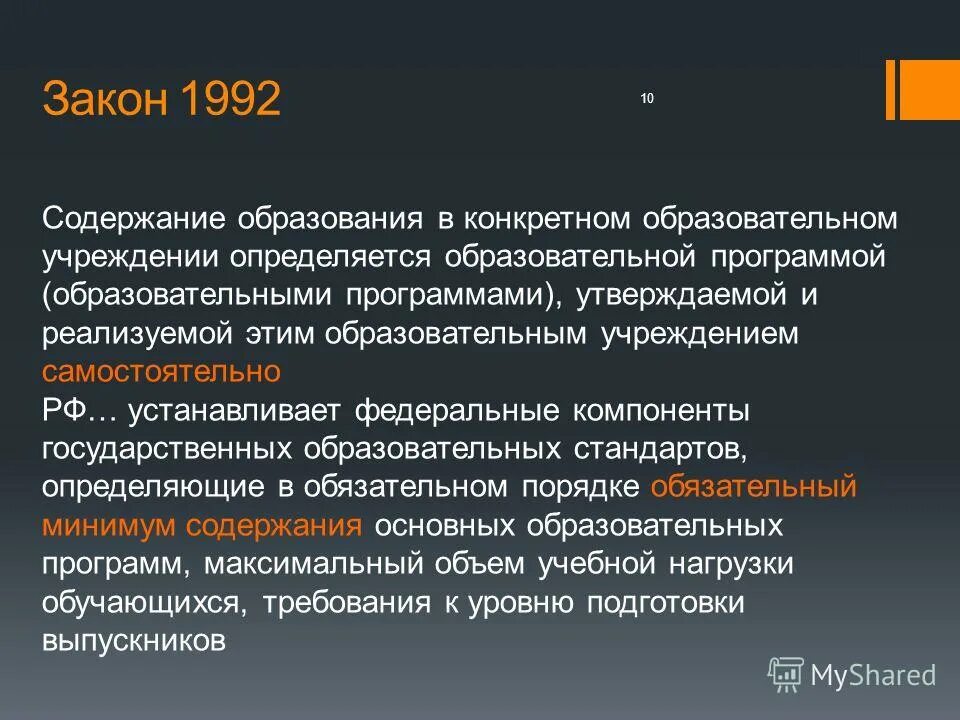 Закон 1992

10

Содержание образования в конкретном образовательном учреждении определяется образовательной программой (образовательными программами), утверждаемой и реализуемой этим образовательным учреждением самостоятельно
РФ… устанавливает федеральные компоненты государственных образовательных стандартов, определяющие в обязательном порядке обязательный минимум содержания основных образовательных программ, максимальный объем учебной нагрузки обучающихся, требования к уровню подготовки выпускников

MyShared